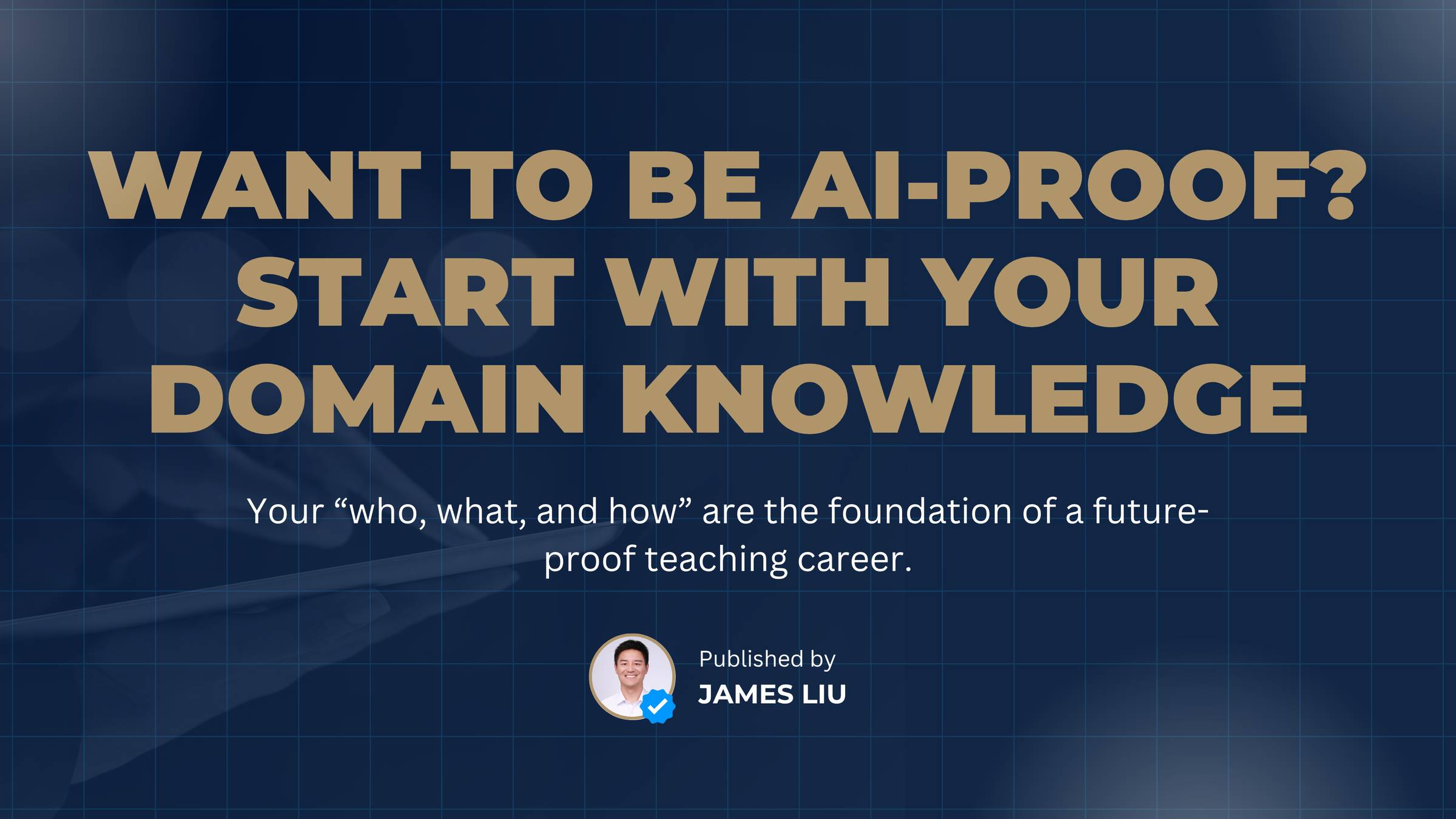 WANT TO BE AI-PROOF? START WITH YOUR DOMAIN KNOWLEDGE

Your “who, what, and how” are the foundation of a future-proof teaching career.

Published by
JAMES LIU